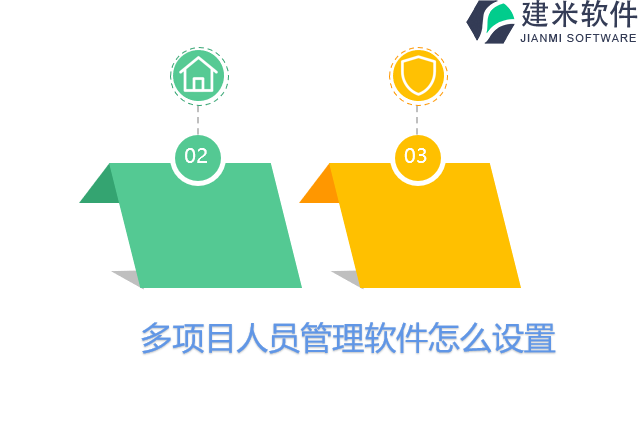 建米软件
JIANMI SOFTWARE

02

03

多项目人员管理软件怎么设置